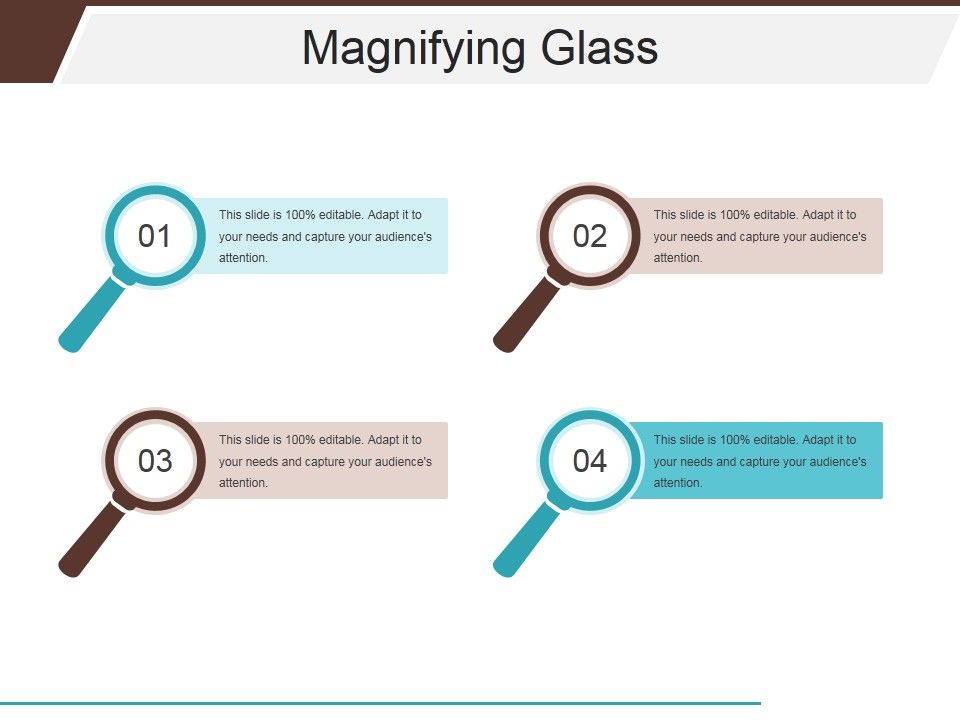 Magnifying Glass

01

This slide is 100% editable. Adapt it to your needs and capture your audience's attention.

02

This slide is 100% editable. Adapt it to your needs and capture your audience's attention.

03

This slide is 100% editable. Adapt it to your needs and capture your audience's attention.

04

This slide is 100% editable. Adapt it to your needs and capture your audience's attention.